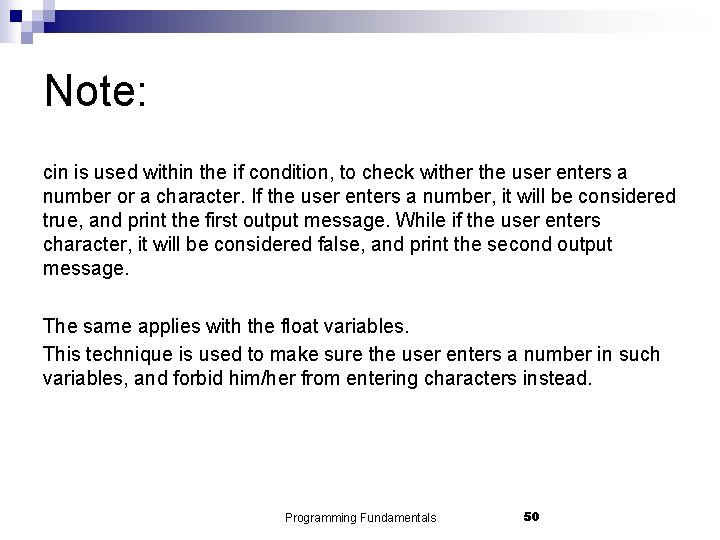 Note:

cin is used within the if condition, to check wither the user enters a number or a character. If the user enters a number, it will be considered true, and print the first output message. While if the user enters character, it will be considered false, and print the second output message.

The same applies with the float variables.

This technique is used to make sure the user enters a number in such variables, and forbid him/her from entering characters instead.

Programming Fundamentals 50